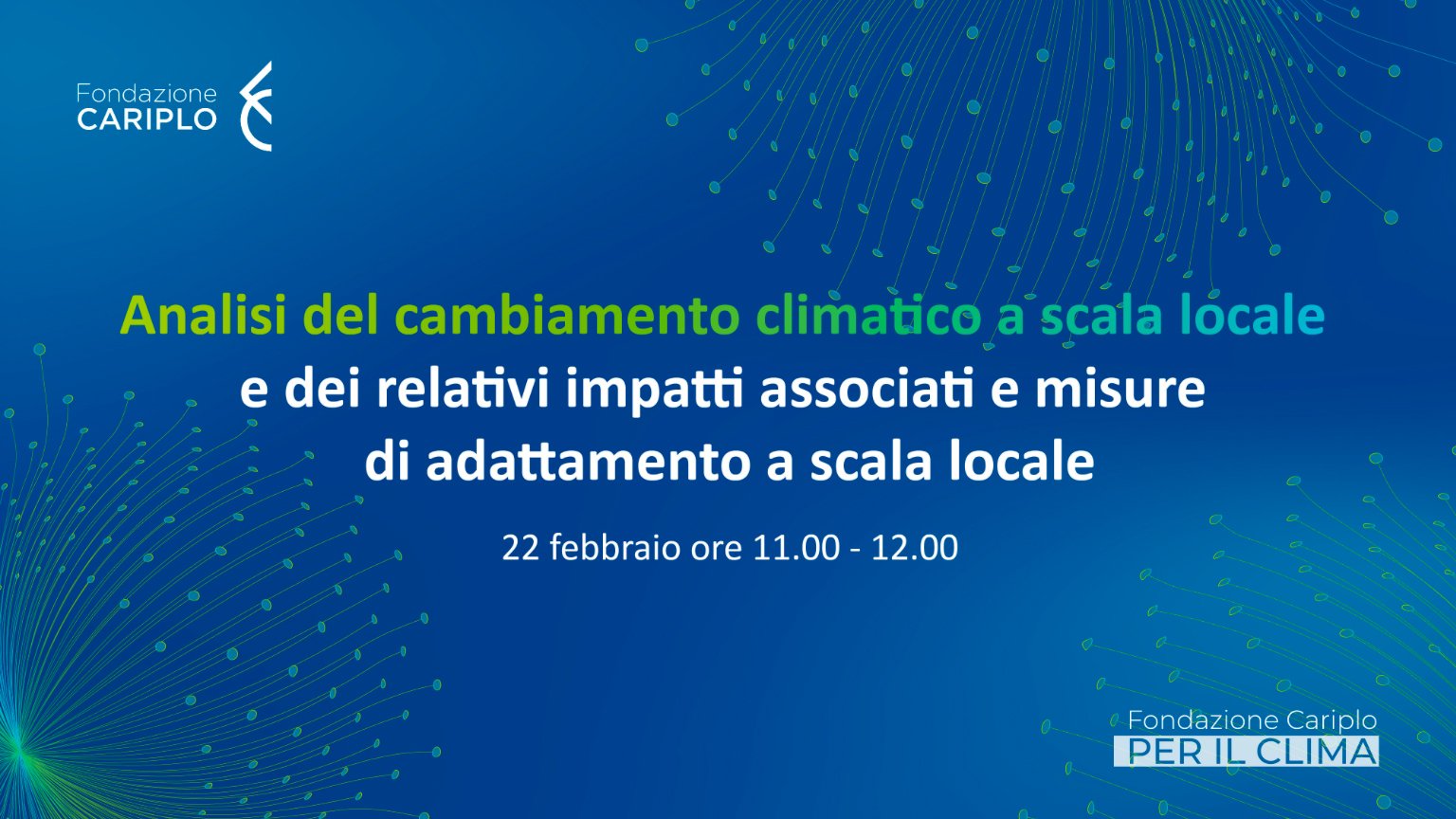 Fondazione
CARIPLO

Analisi del cambiamento climatico a scala locale
e dei relativi impatti associati e misure
di adattamento a scala locale

22 febbraio ore 11.00 - 12.00

Fondazione Cariplo
PER IL CLIMA